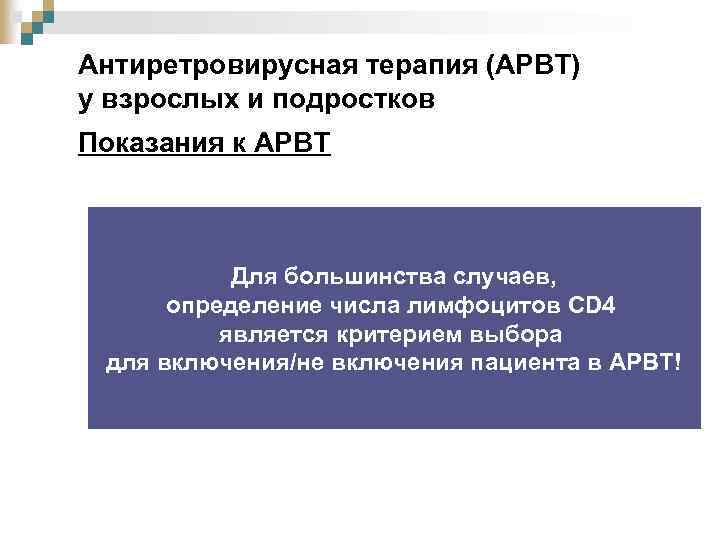 Антиретровирусная терапия (АРВТ) у взрослых и подростков

Показания к АРВТ

Для большинства случаев, определение числа лимфоцитов CD4 является критерием выбора для включения/не включения пациента в АРВТ!